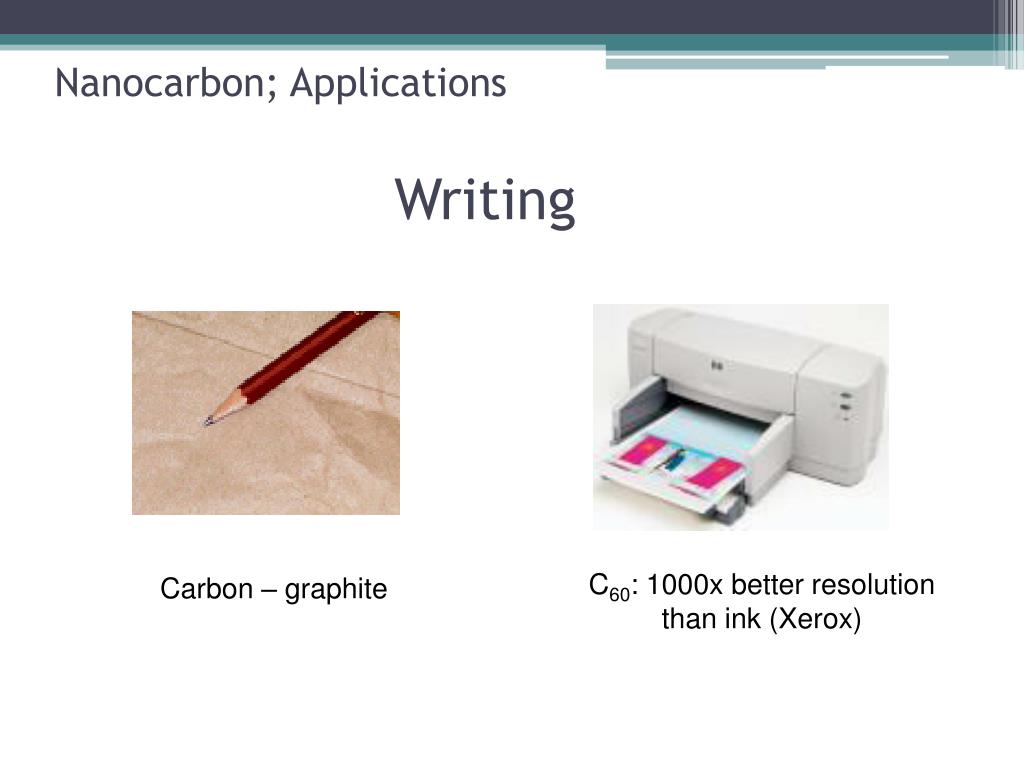 Nanocarbon; Applications

Writing

Carbon – graphite

$C_{60}$: 1000x better resolution than ink (Xerox)